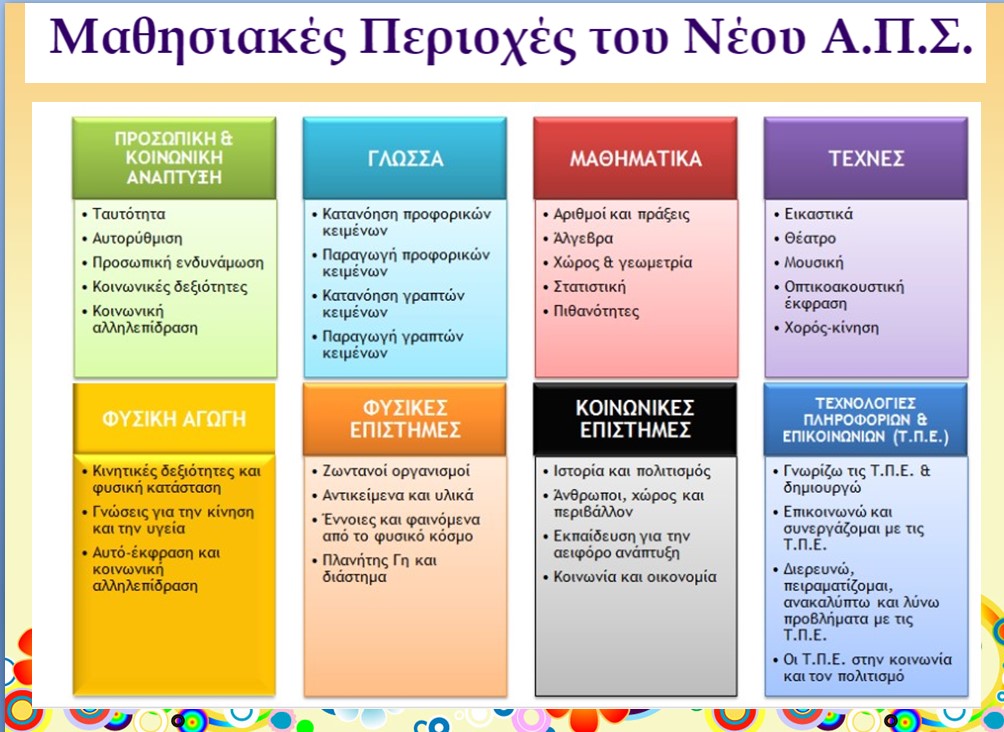 Μαθησιακές Περιοχές του Νέου Α.Π.Σ.

ΠΡΟΣΩΠΙΚΗ & ΚΟΙΝΩΝΙΚΗ ΑΝΑΠΤΥΞΗ
• Ταυτότητα
• Αυτορύθμιση
• Προσωπική ενδυνάμωση
• Κοινωνικές δεξιότητες
• Κοινωνική αλληλεπίδραση

ΓΛΩΣΣΑ
• Κατανόηση προφορικών κειμένων
• Παραγωγή προφορικών κειμένων
• Κατανόηση γραπτών κειμένων
• Παραγωγή γραπτών κειμένων

ΜΑΘΗΜΑΤΙΚΑ
• Αριθμοί και πράξεις
• Άλγεβρα
• Χώρος & γεωμετρία
• Στατιστική
• Πιθανότητες

ΤΕΧΝΕΣ
• Εικαστικά
• Θέατρο
• Μουσική
• Οπτικοακουστική έκφραση
• Χορός-κίνηση

ΦΥΣΙΚΗ ΑΓΩΓΗ
• Κινητικές δεξιότητες και φυσική κατάσταση
• Γνώσεις για την κίνηση και την υγεία
• Αυτό-έκφραση και κοινωνική αλληλεπίδραση

ΦΥΣΙΚΕΣ ΕΠΙΣΤΗΜΕΣ
• Ζωντανοί οργανισμοί
• Αντικείμενα και υλικά
• Έννοιες και φαινόμενα από το φυσικό κόσμο
• Πλανήτης Γη και διάστημα

ΚΟΙΝΩΝΙΚΕΣ ΕΠΙΣΤΗΜΕΣ
• Ιστορία και πολιτισμός
• Άνθρωποι, χώρος και περιβάλλον
• Εκπαίδευση για την αειφόρο ανάπτυξη
• Κοινωνία και οικονομία

ΤΕΧΝΟΛΟΓΙΕΣ ΠΛΗΡΟΦΟΡΙΩΝ & ΕΠΙΚΟΙΝΩΝΙΩΝ (Τ.Π.Ε.)
• Γνωρίζω τις Τ.Π.Ε. & δημιουργώ
• Επικοινωνώ και συνεργάζομαι με τις Τ.Π.Ε.
• Διερευνώ, πειραματίζομαι, ανακαλύπτω και λύνω προβλήματα με τις Τ.Π.Ε.
• Οι Τ.Π.Ε. στην κοινωνία και τον πολιτισμό